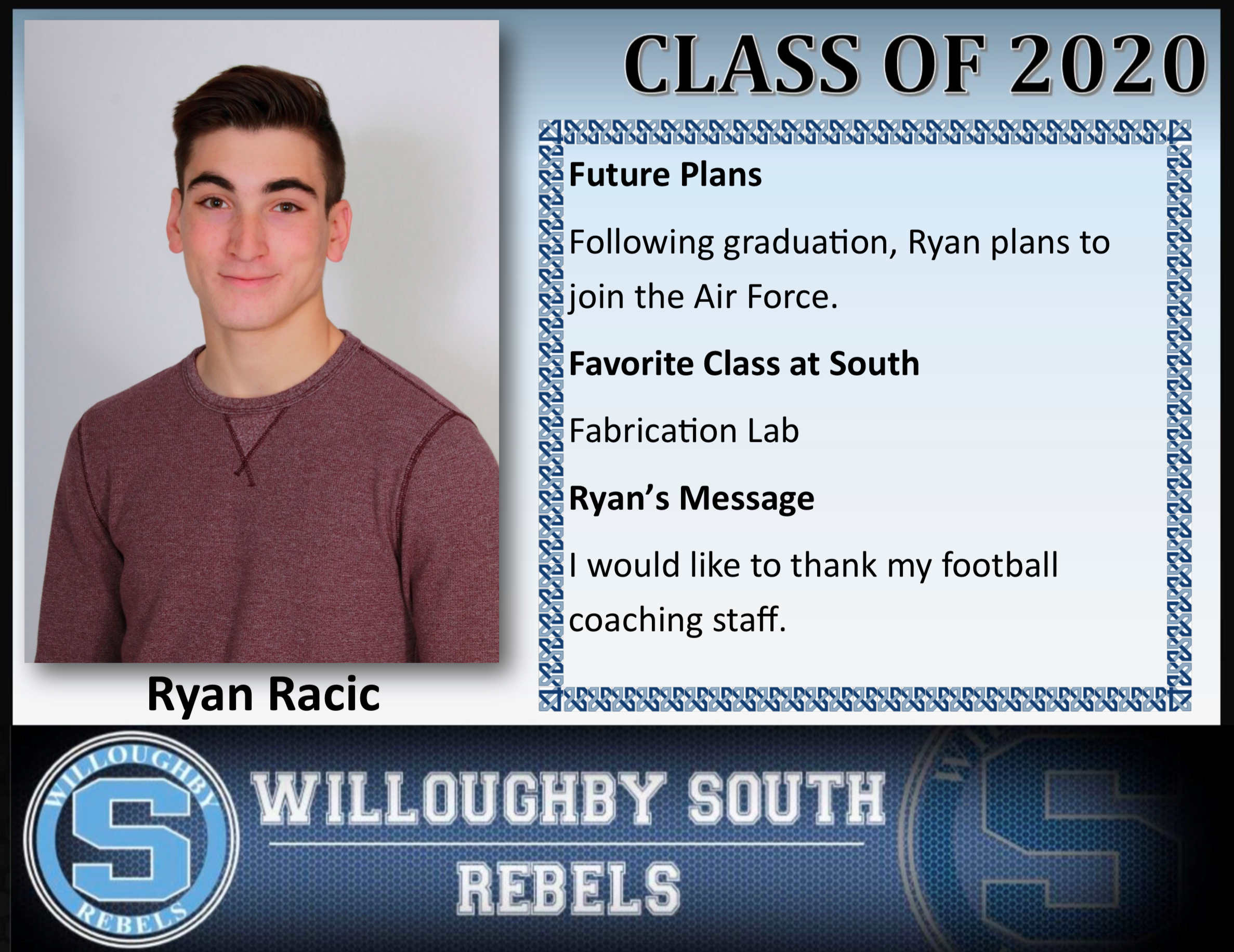 CLASS OF 2020

Future Plans

Following graduation, Ryan plans to join the Air Force.

Favorite Class at South

Fabrication Lab

Ryan's Message

I would like to thank my football coaching staff.

Ryan Racic

WILLOUGHBY
S
REBELS

WILLOUGHBY SOUTH
REBELS

S